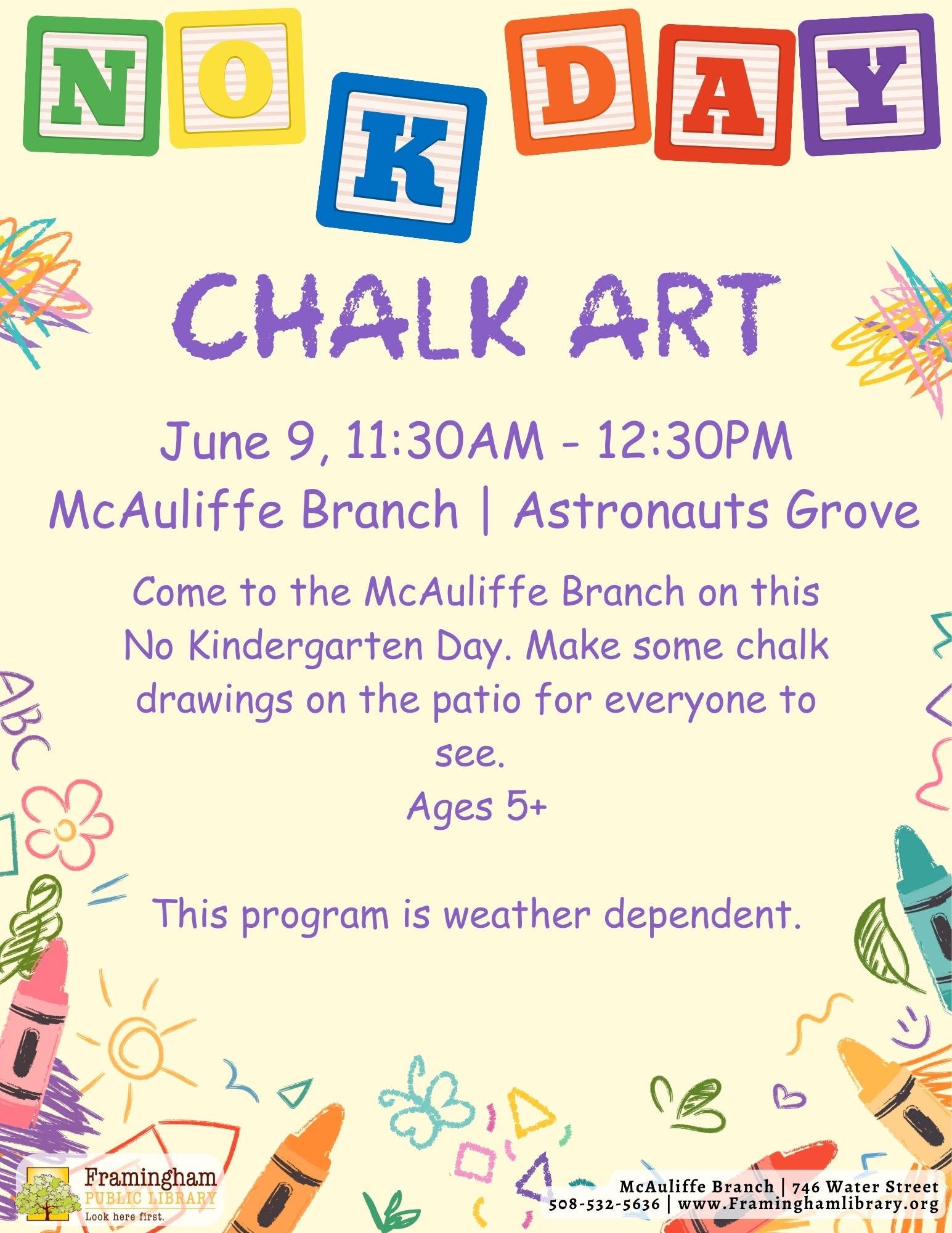 NO K DAY

CHALK ART

June 9, 11:30AM - 12:30PM
McAuliffe Branch | Astronauts Grove

Come to the McAuliffe Branch on this No Kindergarten Day. Make some chalk drawings on the patio for everyone to see.
Ages 5+

This program is weather dependent.

ABC

Framingham
PUBLIC LIBRARY
Look here first.

McAuliffe Branch | 746 Water Street
508-532-5636 | www.Framinghamlibrary.org